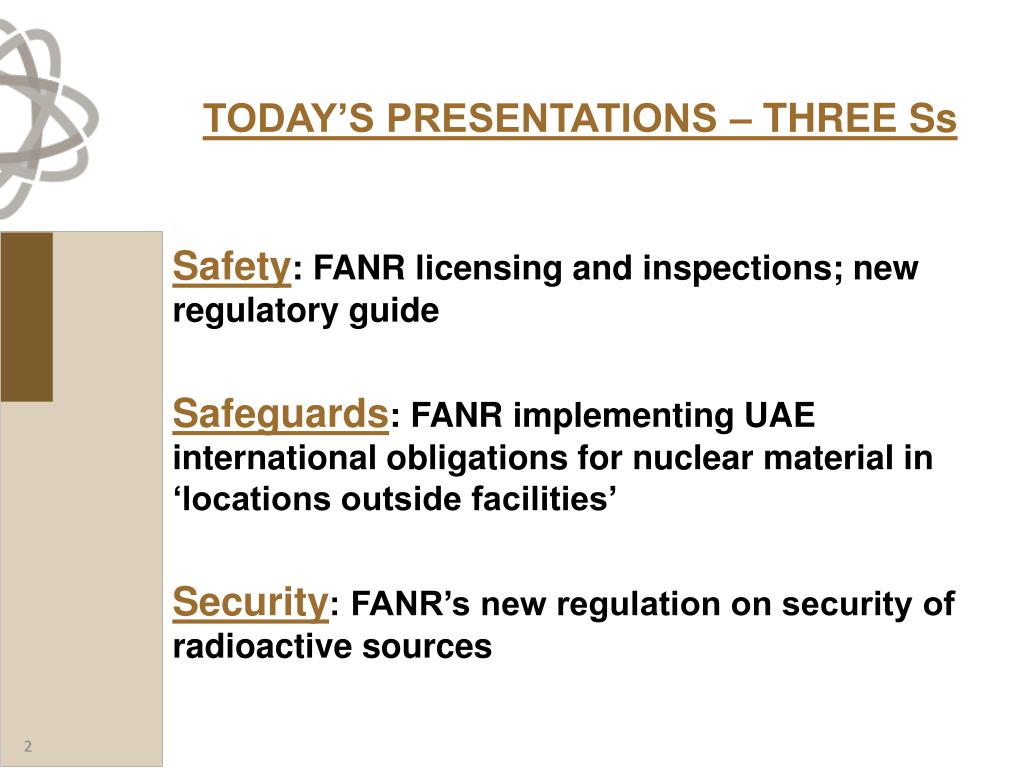 TODAY’S PRESENTATIONS – THREE Ss

Safety: FANR licensing and inspections; new regulatory guide

Safeguards: FANR implementing UAE international obligations for nuclear material in ‘locations outside facilities’

Security: FANR’s new regulation on security of radioactive sources

2